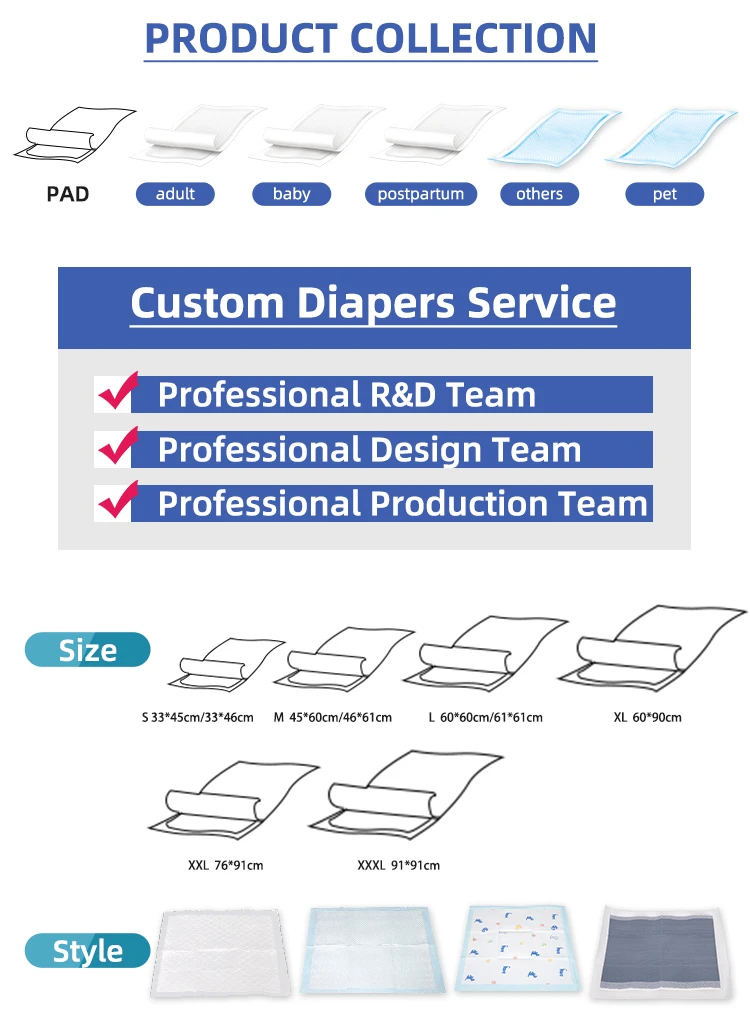 PRODUCT COLLECTION

PAD

adult

baby

postpartum

others

pet

Custom Diapers Service

Professional R&D Team

Professional Design Team

Professional Production Team

Size

S 33*45cm/33*46cm

M 45*60cm/46*61cm

L 60*60cm/61*61cm

XL 60*90cm

XXL 76*91cm

XXXL 91*91cm

Style